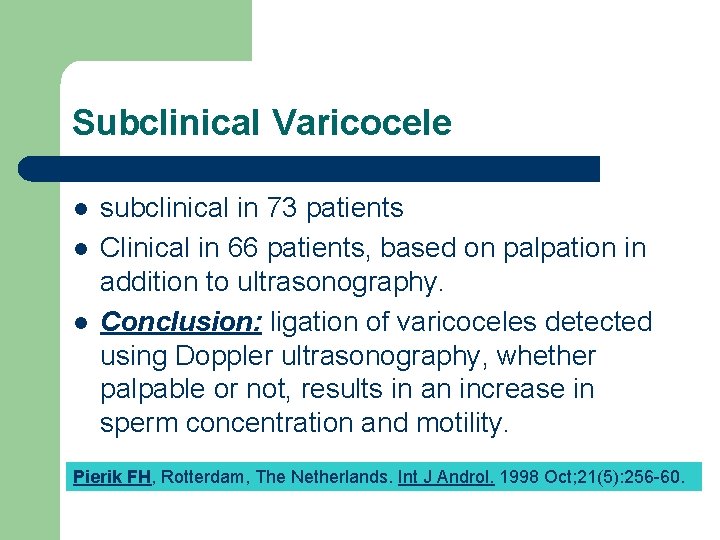 Subclinical Varicocele

- subclinical in 73 patients
- Clinical in 66 patients, based on palpation in addition to ultrasonography.
- Conclusion: ligation of varicoceles detected using Doppler ultrasonography, whether palpable or not, results in an increase in sperm concentration and motility.

Pierik FH, Rotterdam, The Netherlands. Int J Androl. 1998 Oct;21(5):256-60.